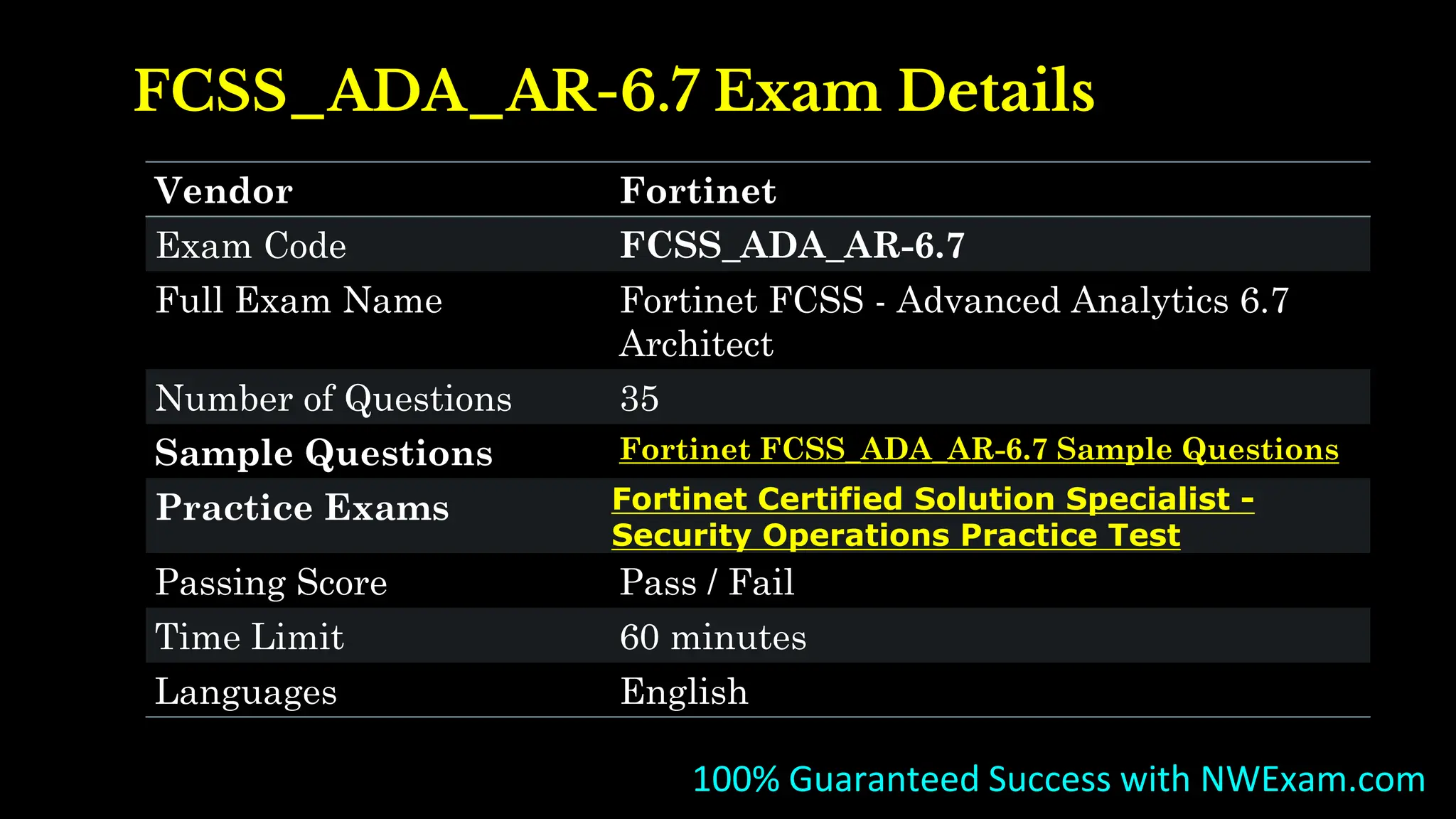 FCSS_ADA_AR-6.7 Exam Details

| Vendor | Fortinet |
|---|---|
| Exam Code | FCSS_ADA_AR-6.7 |
| Full Exam Name | Fortinet FCSS - Advanced Analytics 6.7 Architect |
| Number of Questions | 35 |
| Sample Questions | Fortinet FCSS_ADA_AR-6.7 Sample Questions |
| Practice Exams | Fortinet Certified Solution Specialist - Security Operations Practice Test |
| Passing Score | Pass / Fail |
| Time Limit | 60 minutes |
| Languages | English |

100% Guaranteed Success with NWExam.com